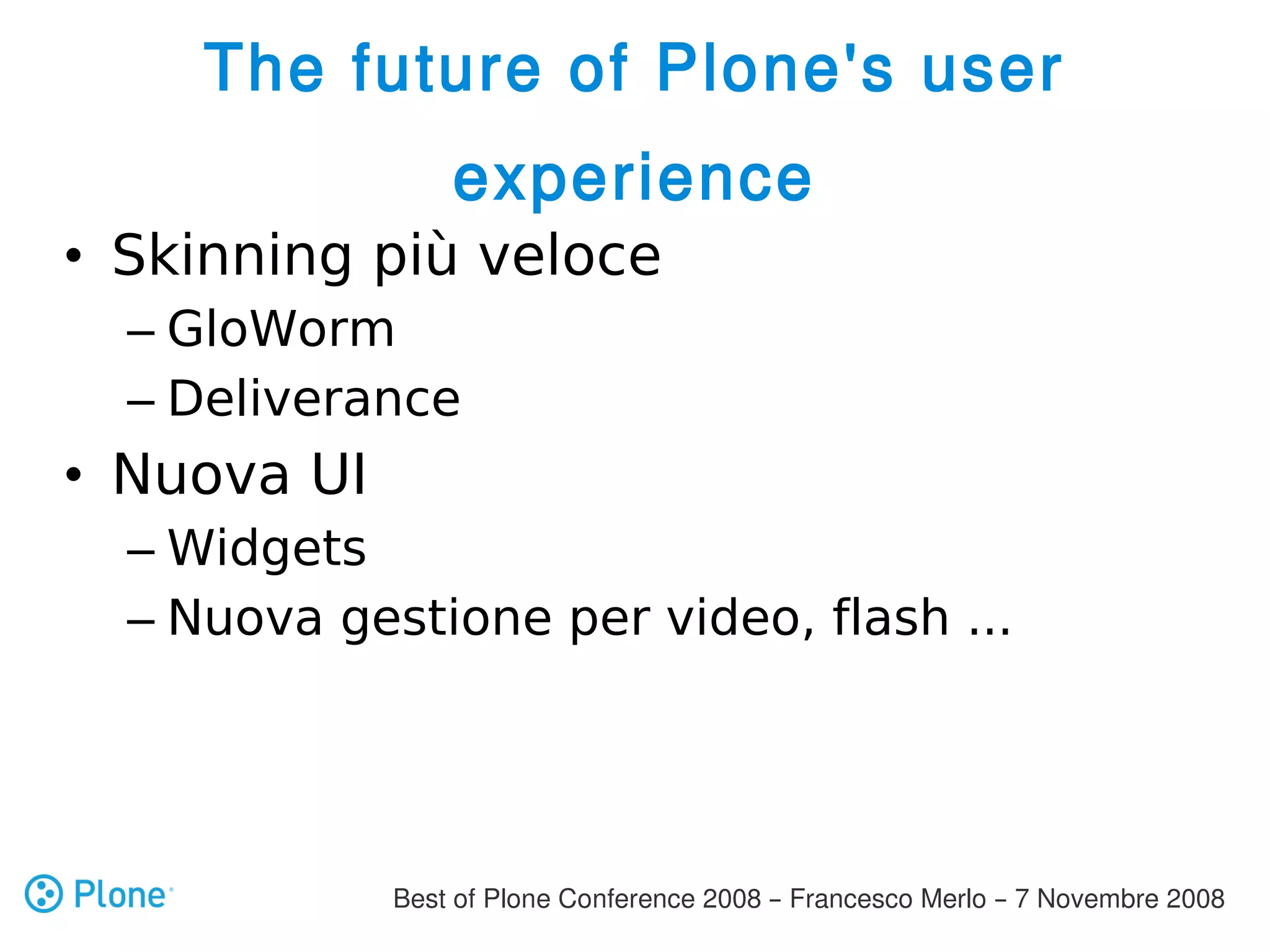 The future of Plone's user experience

• Skinning più veloce
– GloWorm
– Deliverance
• Nuova UI
– Widgets
– Nuova gestione per video, flash ...

Plone

Best of Plone Conference 2008 – Francesco Merlo – 7 Novembre 2008